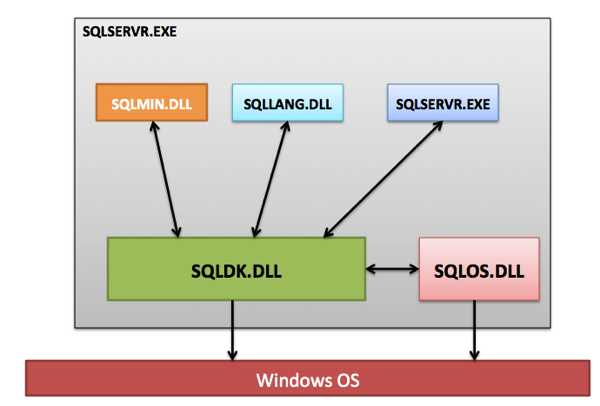 SQLSERVR.EXE

SQLMIN.DLL

SQLLANG.DLL

SQLSERVR.EXE

SQLDK.DLL

SQLOS.DLL

Windows OS